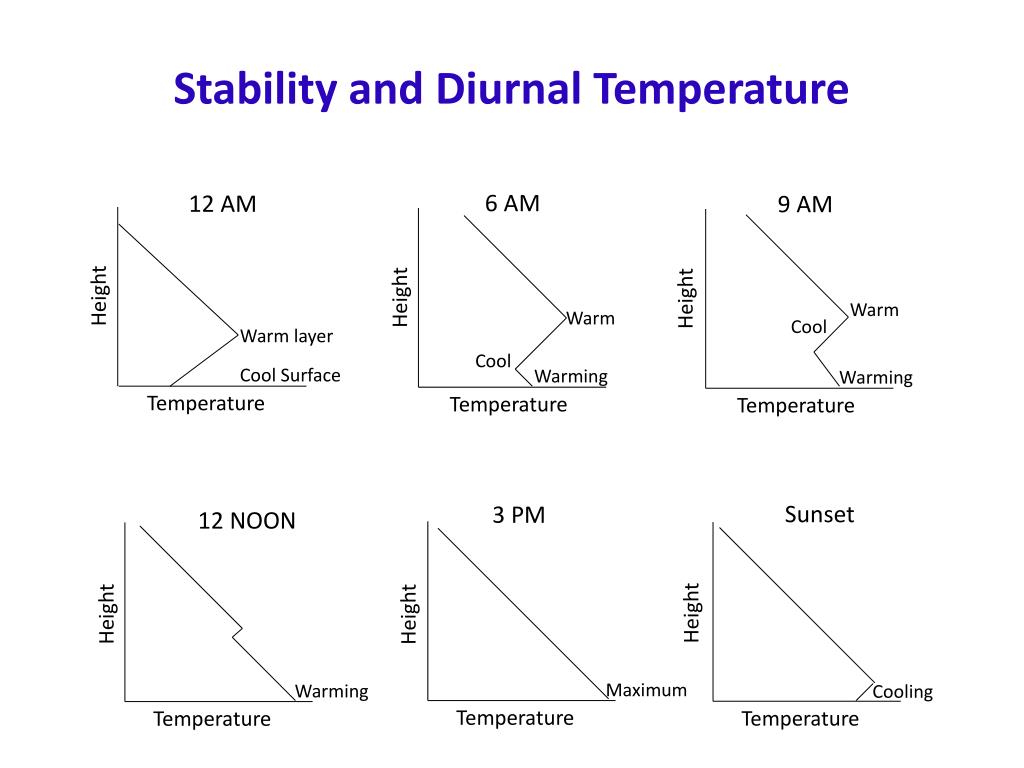 Stability and Diurnal Temperature

12 AM
Height
Warm layer
Cool Surface
Temperature

6 AM
Height
Warm
Cool
Warming
Temperature

9 AM
Height
Warm
Cool
Warming
Temperature

12 NOON
Height
Warming
Temperature

3 PM
Height
Maximum
Temperature

Sunset
Height
Cooling
Temperature